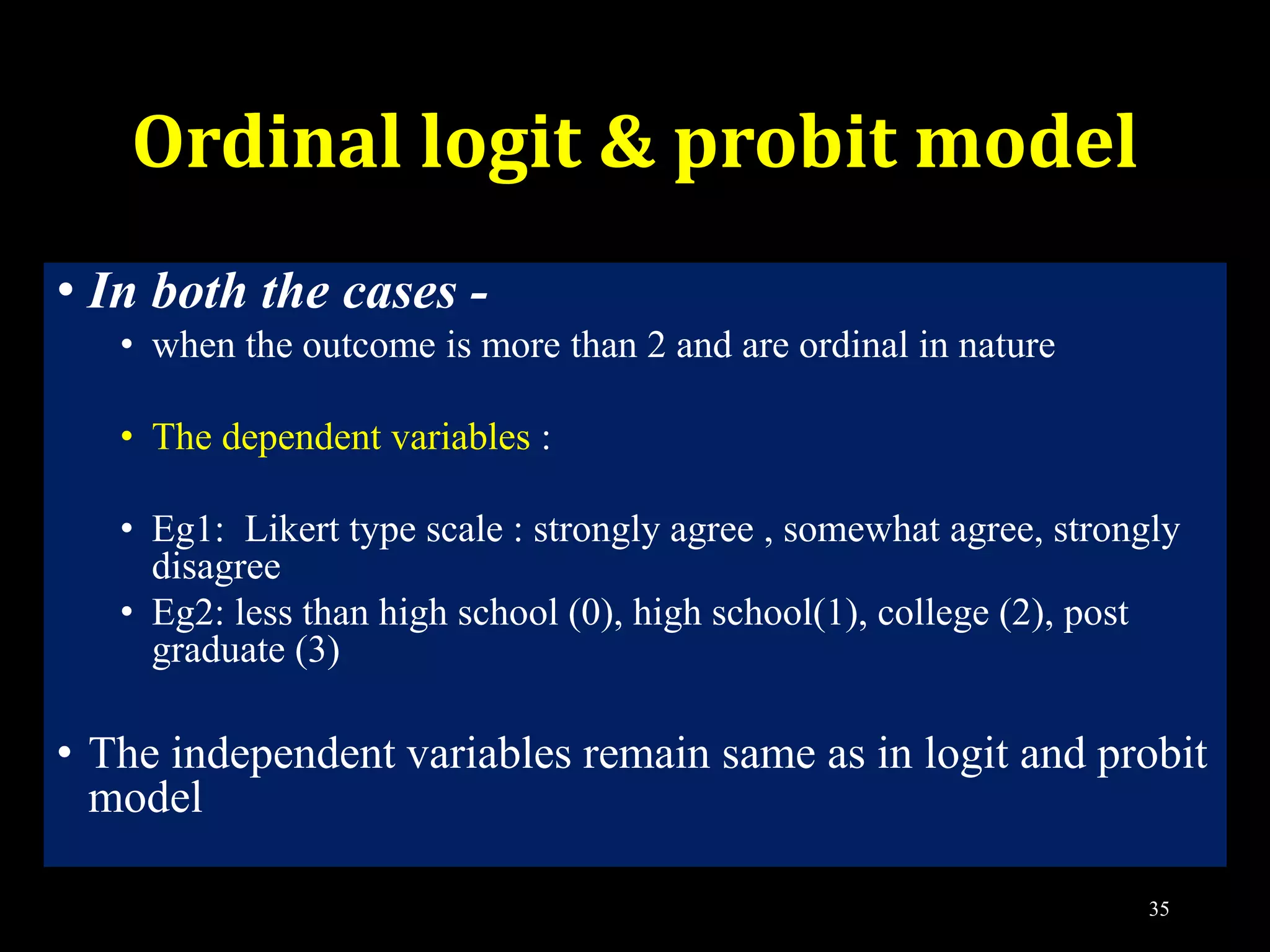 Ordinal logit & probit model

• In both the cases -
• when the outcome is more than 2 and are ordinal in nature

• The dependent variables :

• Eg1: Likert type scale : strongly agree , somewhat agree, strongly disagree
• Eg2: less than high school (0), high school(1), college (2), post graduate (3)

• The independent variables remain same as in logit and probit model

35